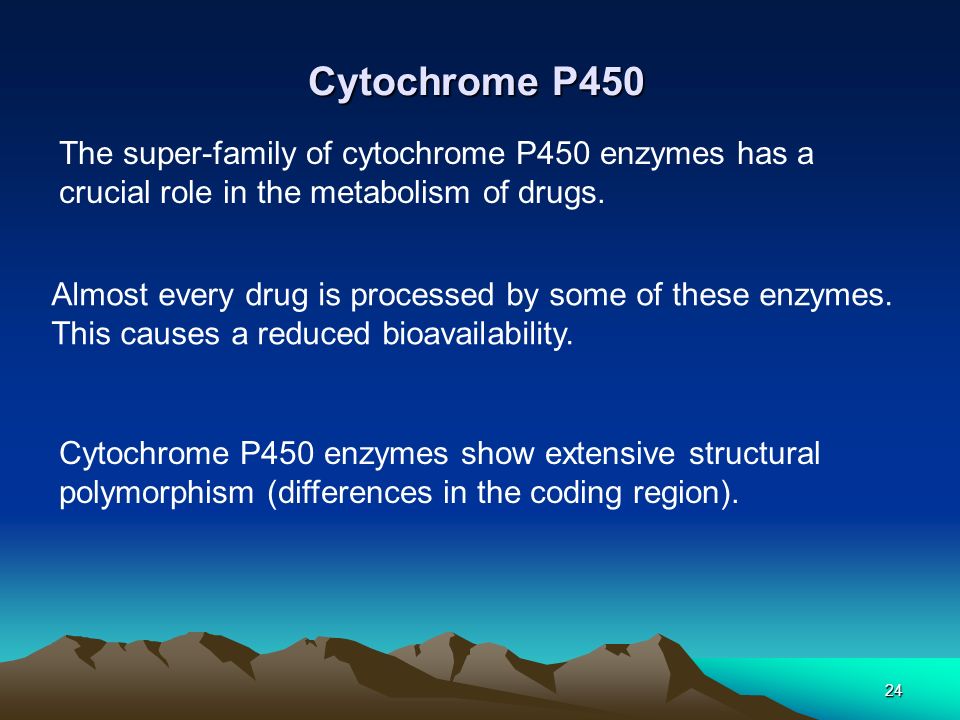 Cytochrome P450

The super-family of cytochrome P450 enzymes has a crucial role in the metabolism of drugs.

Almost every drug is processed by some of these enzymes. This causes a reduced bioavailability.

Cytochrome P450 enzymes show extensive structural polymorphism (differences in the coding region).

24